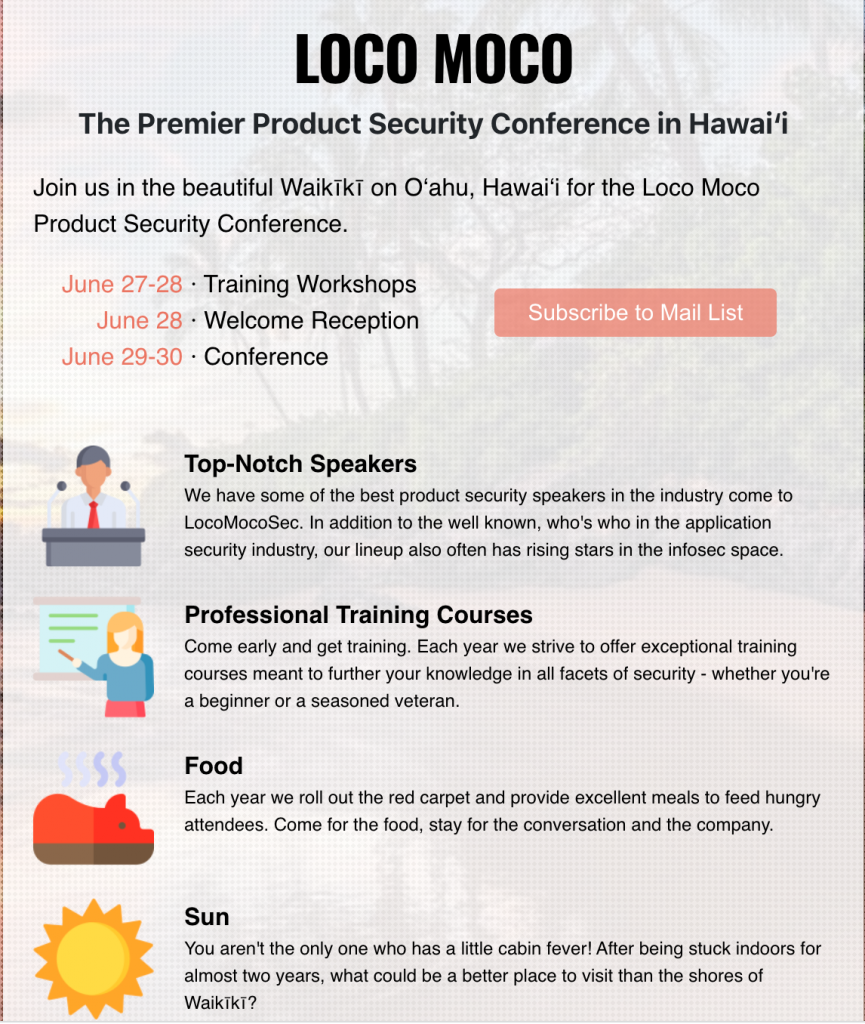 LOCO MOCO

The Premier Product Security Conference in Hawaiʻi

Join us in the beautiful Waikīkī on Oʻahu, Hawaiʻi for the Loco Moco Product Security Conference.

June 27-28 · Training Workshops
June 28 · Welcome Reception
June 29-30 · Conference

Subscribe to Mail List

Top-Notch Speakers
We have some of the best product security speakers in the industry come to LocoMocoSec. In addition to the well known, who's who in the application security industry, our lineup also often has rising stars in the infosec space.

Professional Training Courses
Come early and get training. Each year we strive to offer exceptional training courses meant to further your knowledge in all facets of security - whether you're a beginner or a seasoned veteran.

Food
Each year we roll out the red carpet and provide excellent meals to feed hungry attendees. Come for the food, stay for the conversation and the company.

Sun
You aren't the only one who has a little cabin fever! After being stuck indoors for almost two years, what could be a better place to visit than the shores of Waikīkī?